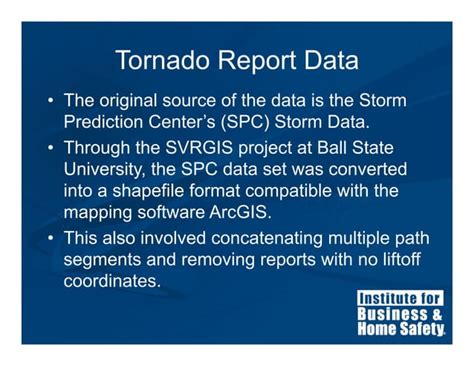 Tornado Report Data

• The original source of the data is the Storm Prediction Center's (SPC) Storm Data.

• Through the SVRGIS project at Ball State University, the SPC data set was converted into a shapefile format compatible with the mapping software ArcGIS.

• This also involved concatenating multiple path segments and removing reports with no liftoff coordinates.

Institute for
Business &
Home Safety.